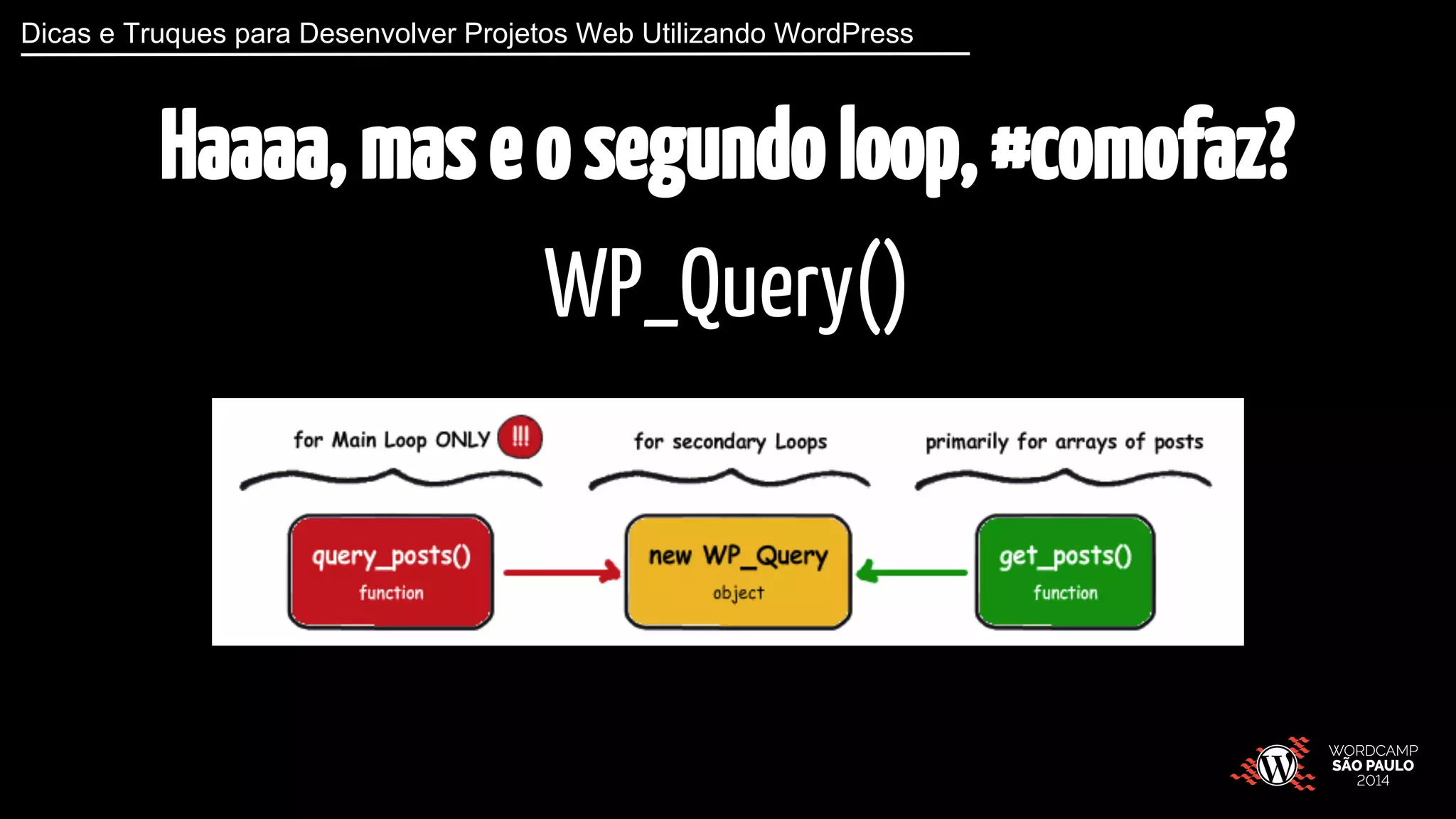 Dicas e Truques para Desenvolver Projetos Web Utilizando WordPress

Haaaa, mas e o segundo loop, #comofaz?

WP_Query()

for Main Loop ONLY !!!

for secondary Loops

primarily for arrays of posts

query_posts()
function

new WP_Query
object

get_posts()
function

WORDCAMP
SÃO PAULO
2014